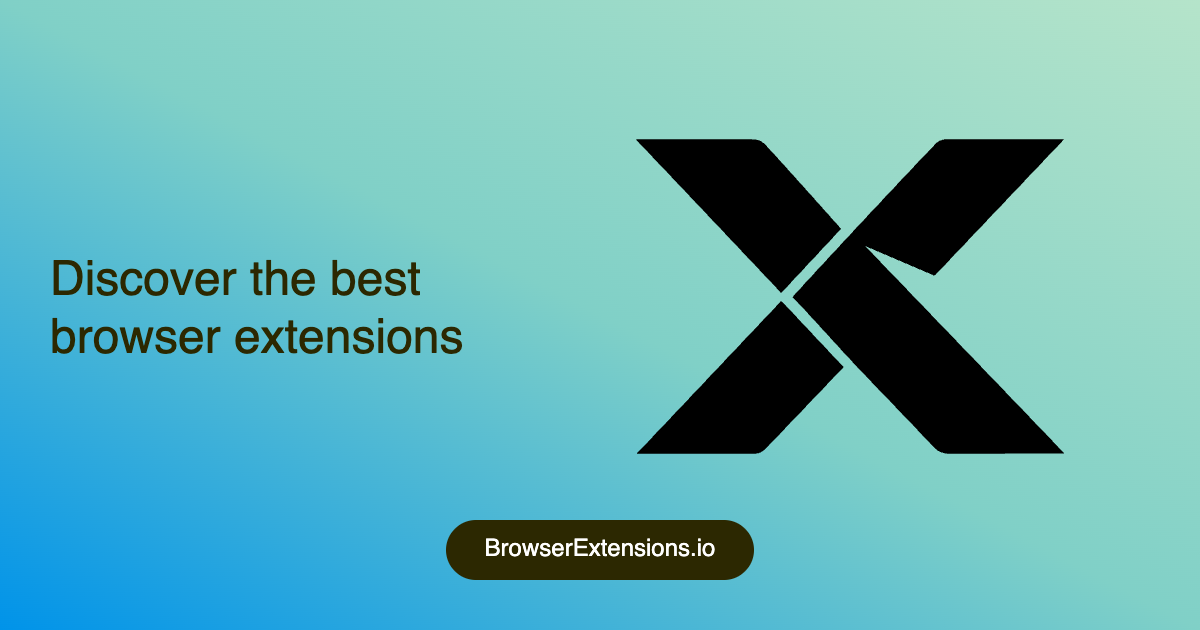 Discover the best browser extensions

BrowserExtensions.io